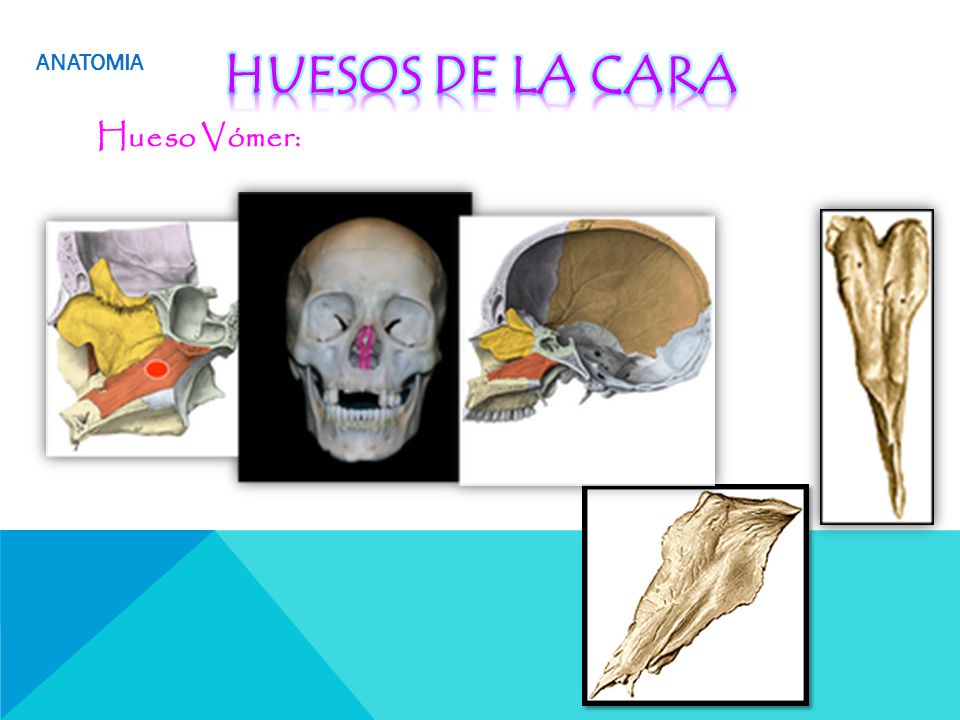 ANATOMIA

HUESOS DE LA CARA

Hueso Vómer: